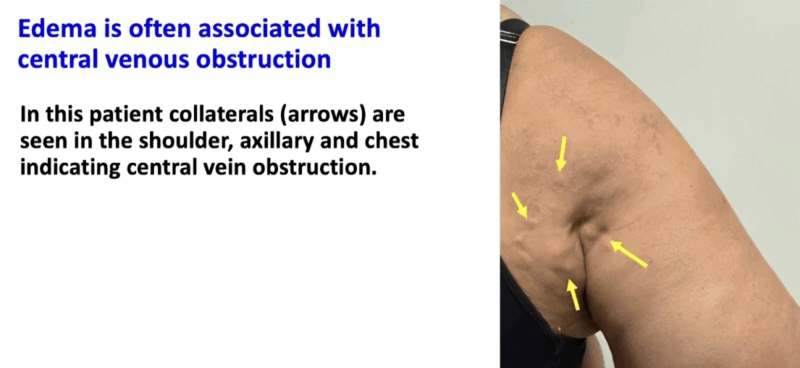 Edema is often associated with central venous obstruction

In this patient collaterals (arrows) are seen in the shoulder, axillary and chest indicating central vein obstruction.